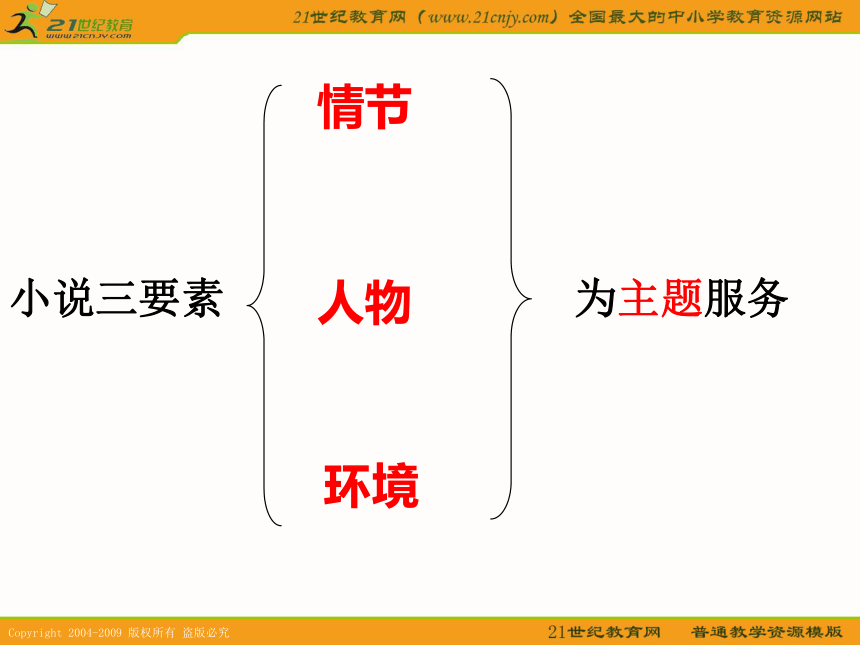 21世纪教育
www.21cnjy.com
21世纪教育网（www.21cnjy.com）全国最大的中小学教育资源网站

小说三要素

情节

人物

环境

为主题服务

Copyright 2004-2009 版权所有 盗版必究
21世纪教育网 普通教学资源模版